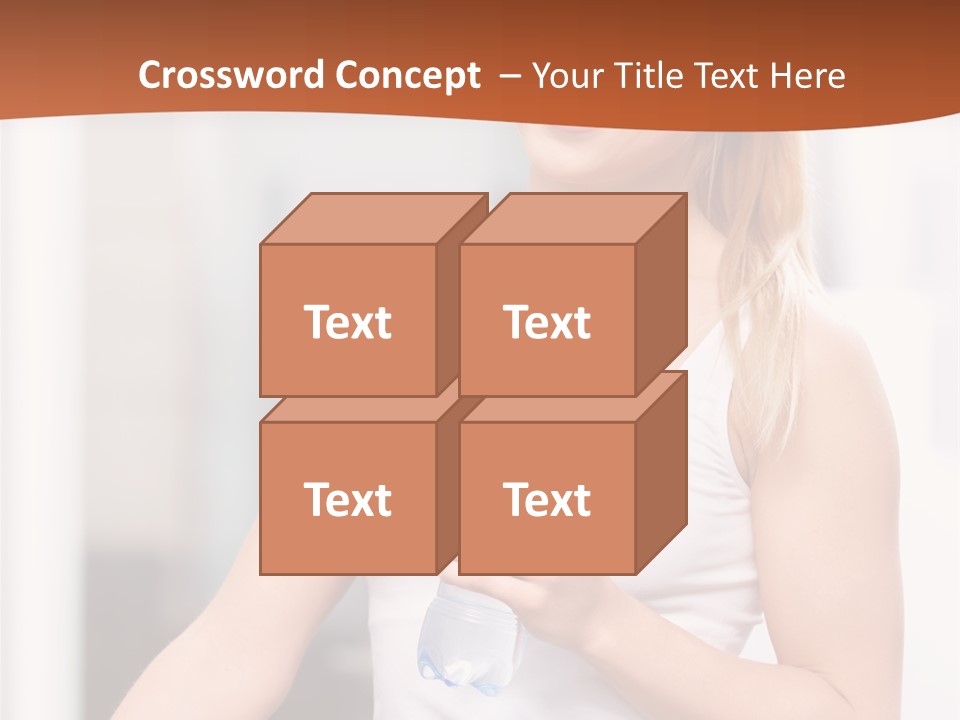 Crossword Concept – Your Title Text Here

Text

Text

Text

Text